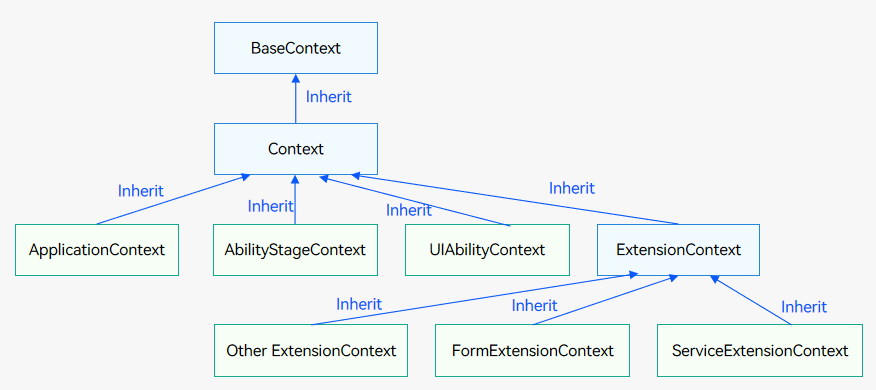 BaseContext

Inherit

Context

Inherit

Inherit

Inherit

Inherit

ApplicationContext

AbilityStageContext

UIAbilityContext

ExtensionContext

Inherit

Inherit

Inherit

Other ExtensionContext

FormExtensionContext

ServiceExtensionContext